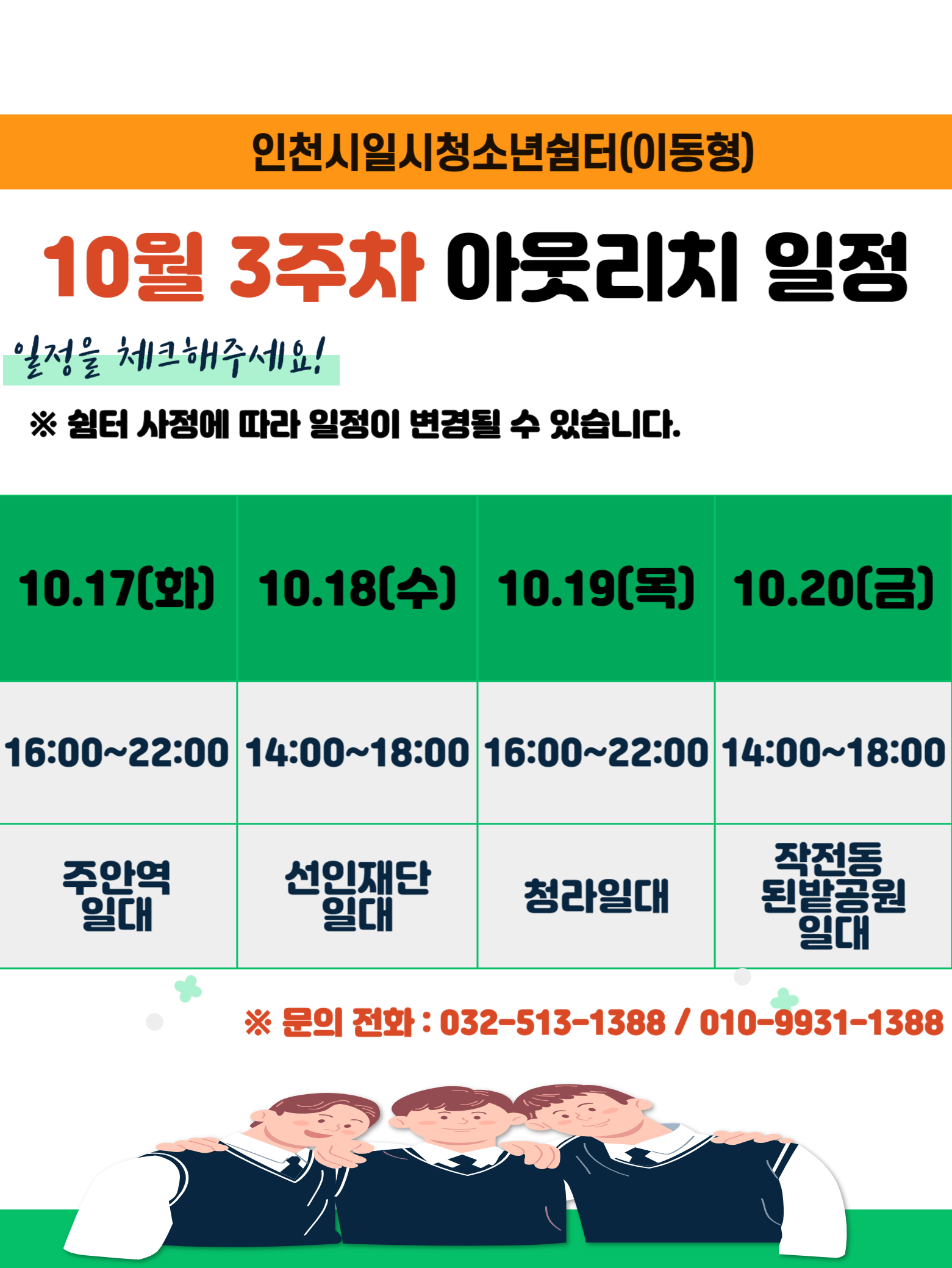 인천시일시청소년쉼터(이동형)

10월 3주차 아웃리치 일정

일정을 체크해주세요!

※ 쉼터 사정에 따라 일정이 변경될 수 있습니다.

| 10.17(화) | 10.18(수) | 10.19(목) | 10.20(금) |
|---|---|---|---|
| 16:00~22:00 | 14:00~18:00 | 16:00~22:00 | 14:00~18:00 |
| 주안역 일대 | 선인재단 일대 | 청라일대 | 작전동 된밭공원 일대 |

※ 문의 전화 : 032-513-1388 / 010-9931-1388